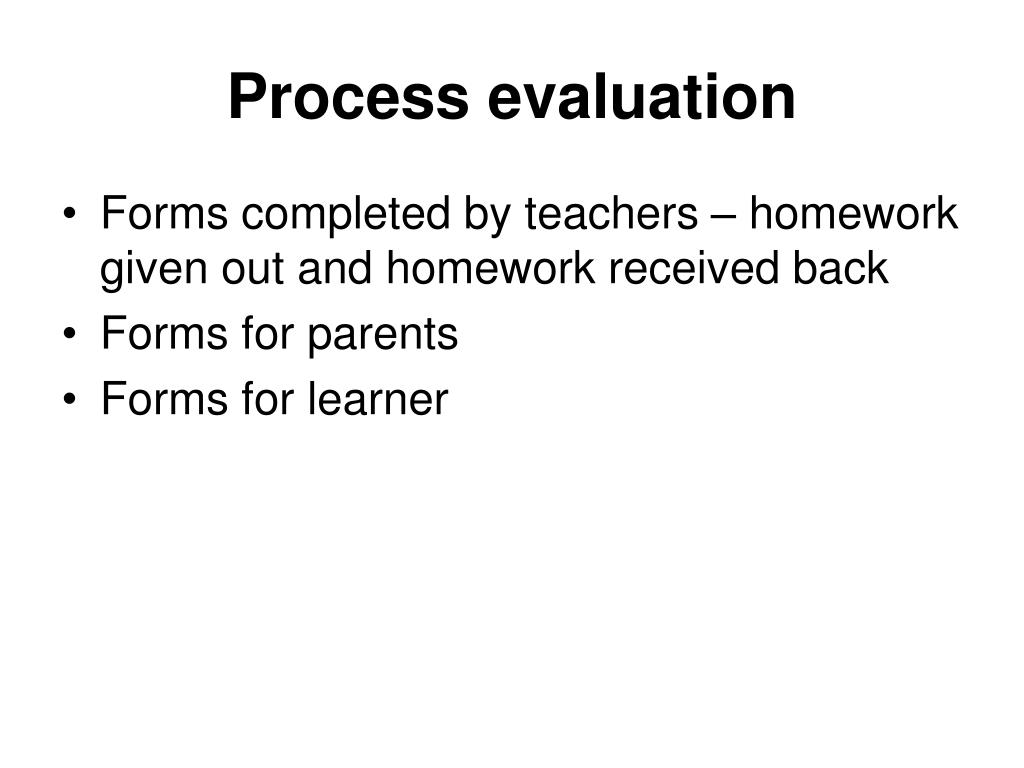 Process evaluation

• Forms completed by teachers – homework given out and homework received back
• Forms for parents
• Forms for learner